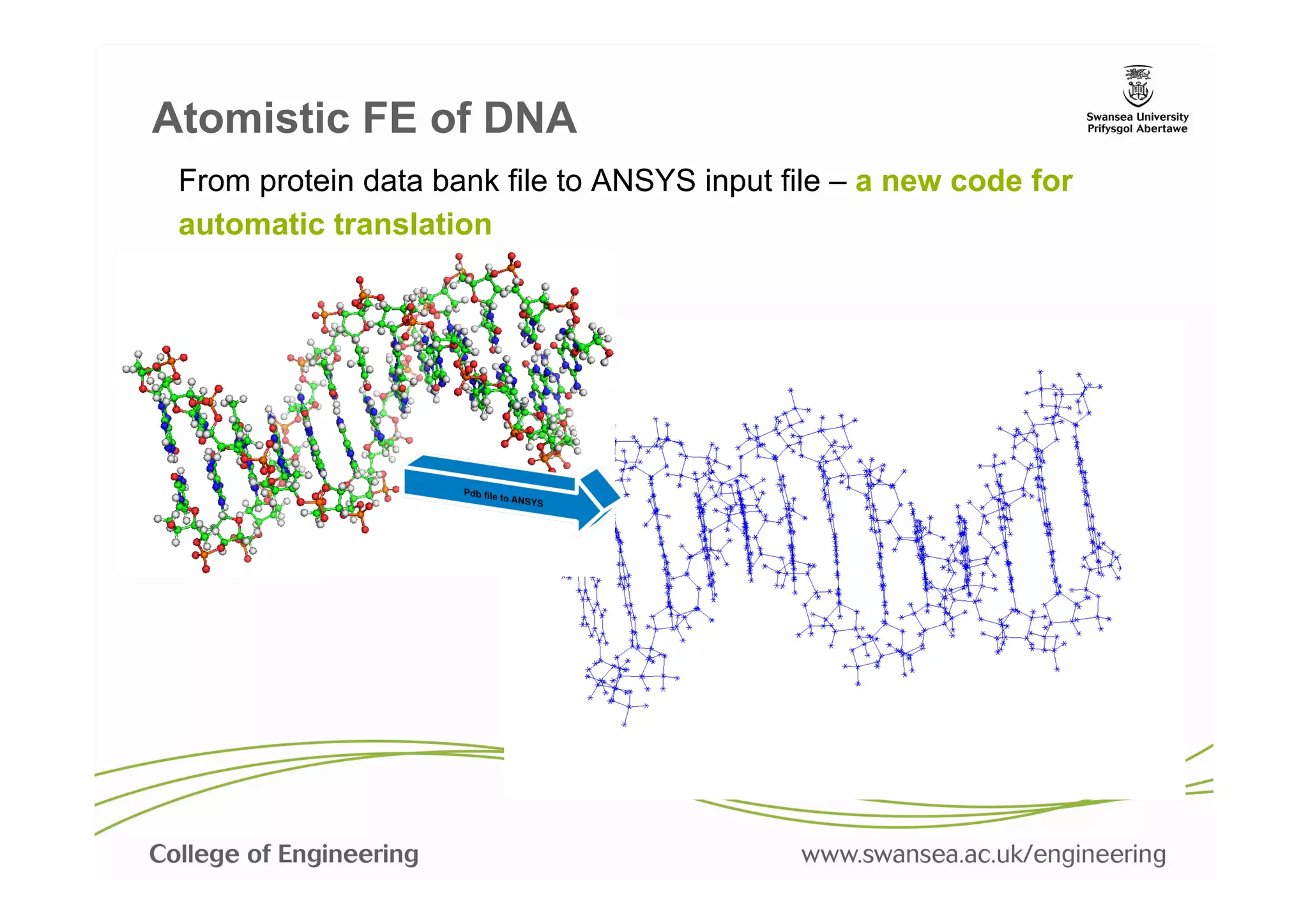 Atomistic FE of DNA

Swansea University
Prifysgol Abertawe

From protein data bank file to ANSYS input file – a new code for automatic translation

Pdb file to ANSYS

College of Engineering

www.swansea.ac.uk/engineering